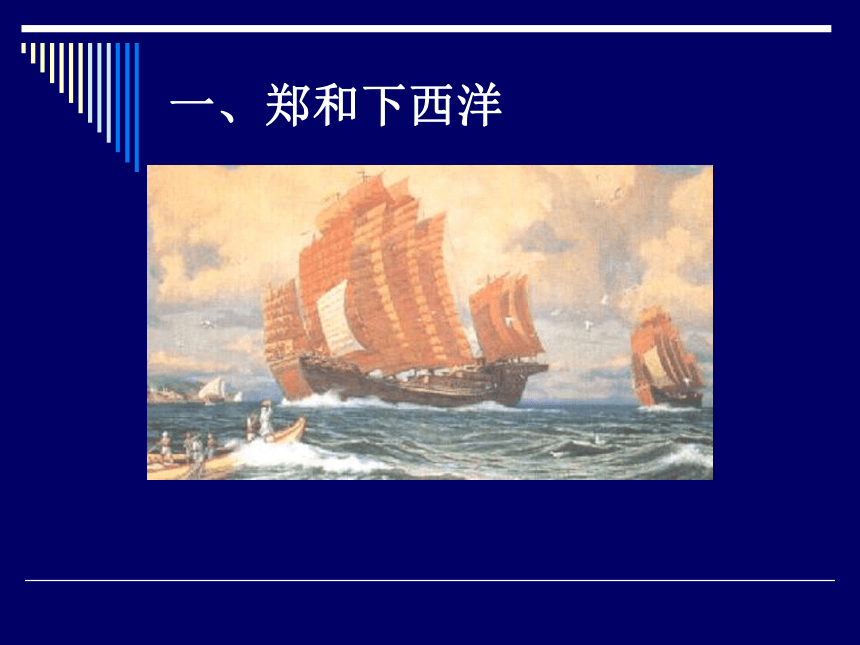 一、郑和下西洋